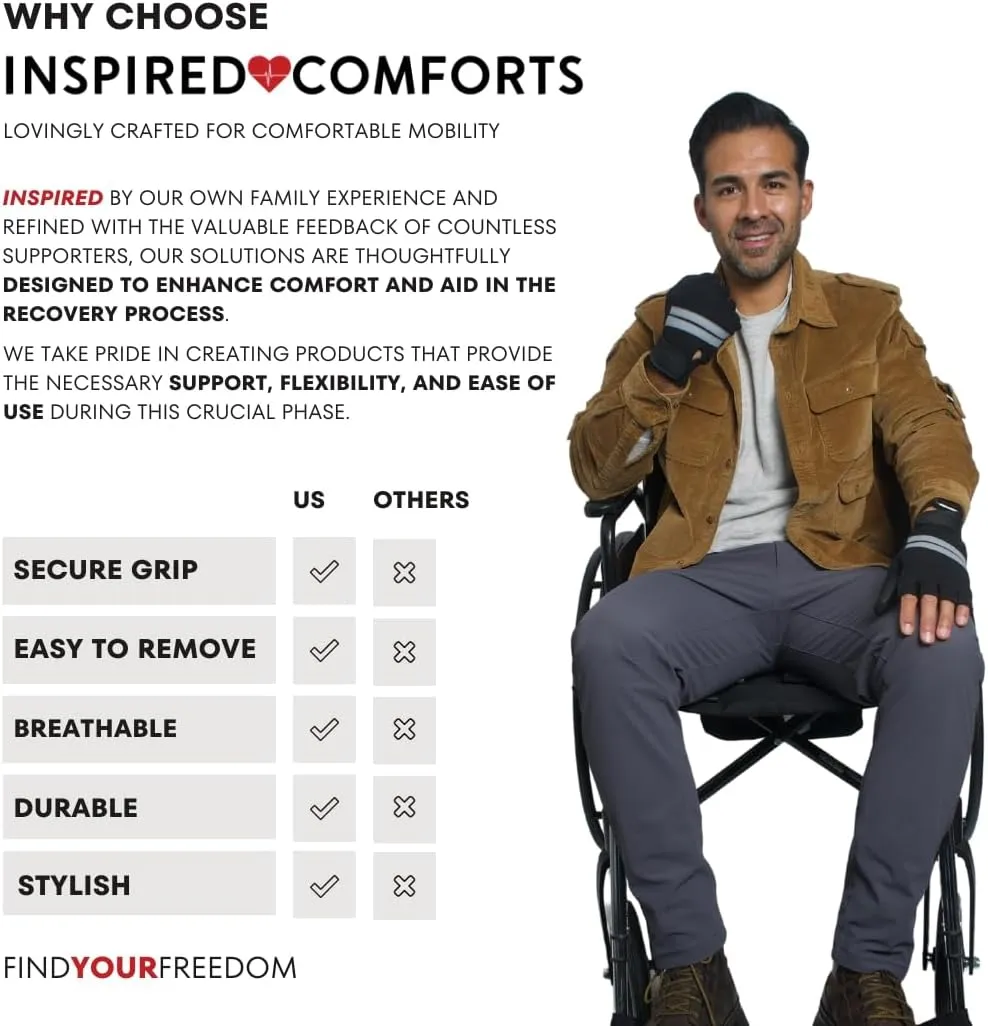 WHY CHOOSE

INSPIRED COMFORTS

LOVINGLY CRAFTED FOR COMFORTABLE MOBILITY

INSPIRED BY OUR OWN FAMILY EXPERIENCE AND REFINED WITH THE VALUABLE FEEDBACK OF COUNTLESS SUPPORTERS, OUR SOLUTIONS ARE THOUGHTFULLY DESIGNED TO ENHANCE COMFORT AND AID IN THE RECOVERY PROCESS.

WE TAKE PRIDE IN CREATING PRODUCTS THAT PROVIDE THE NECESSARY SUPPORT, FLEXIBILITY, AND EASE OF USE DURING THIS CRUCIAL PHASE.

| | US | OTHERS |
|---|---|---|
| SECURE GRIP | ✓ | ✗ |
| EASY TO REMOVE | ✓ | ✗ |
| BREATHABLE | ✓ | ✗ |
| DURABLE | ✓ | ✗ |
| STYLISH | ✓ | ✗ |

FINDYOURFREEDOM